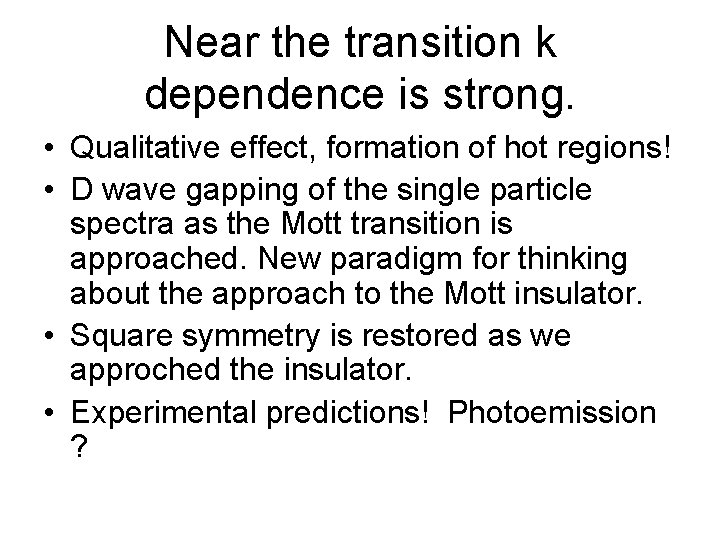 Near the transition k dependence is strong.

• Qualitative effect, formation of hot regions!
• D wave gapping of the single particle spectra as the Mott transition is approached. New paradigm for thinking about the approach to the Mott insulator.
• Square symmetry is restored as we approched the insulator.
• Experimental predictions!  Photoemission ?